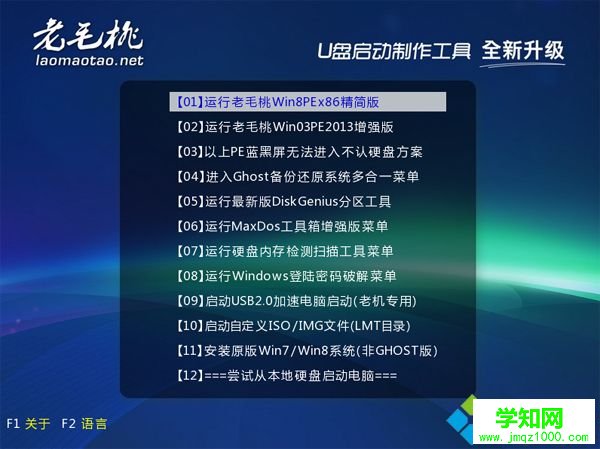 老毛桃
laomaotao.net

U盘启动制作工具 全新升级

【01】运行老毛桃Win8PEx86精简版
【02】运行老毛桃Win03PE2013增强版
【03】以上PE蓝黑屏无法进入不认硬盘方案
【04】进入Ghost备份还原系统多合一菜单
【05】运行最新版DiskGenius分区工具
【06】运行MaxDos工具箱增强版菜单
【07】运行硬盘内存检测扫描工具菜单
【08】运行Windows登陆密码破解菜单
【09】启动USB2.0加速电脑启动(老机专用)
【10】启动自定义ISO/IMG文件(LMT目录)
【11】安装原版Win7/Win8系统(非GHOST版)
【12】===尝试从本地硬盘启动电脑===

F1 关于 F2 语言

学知网
www.jmqz1000.com